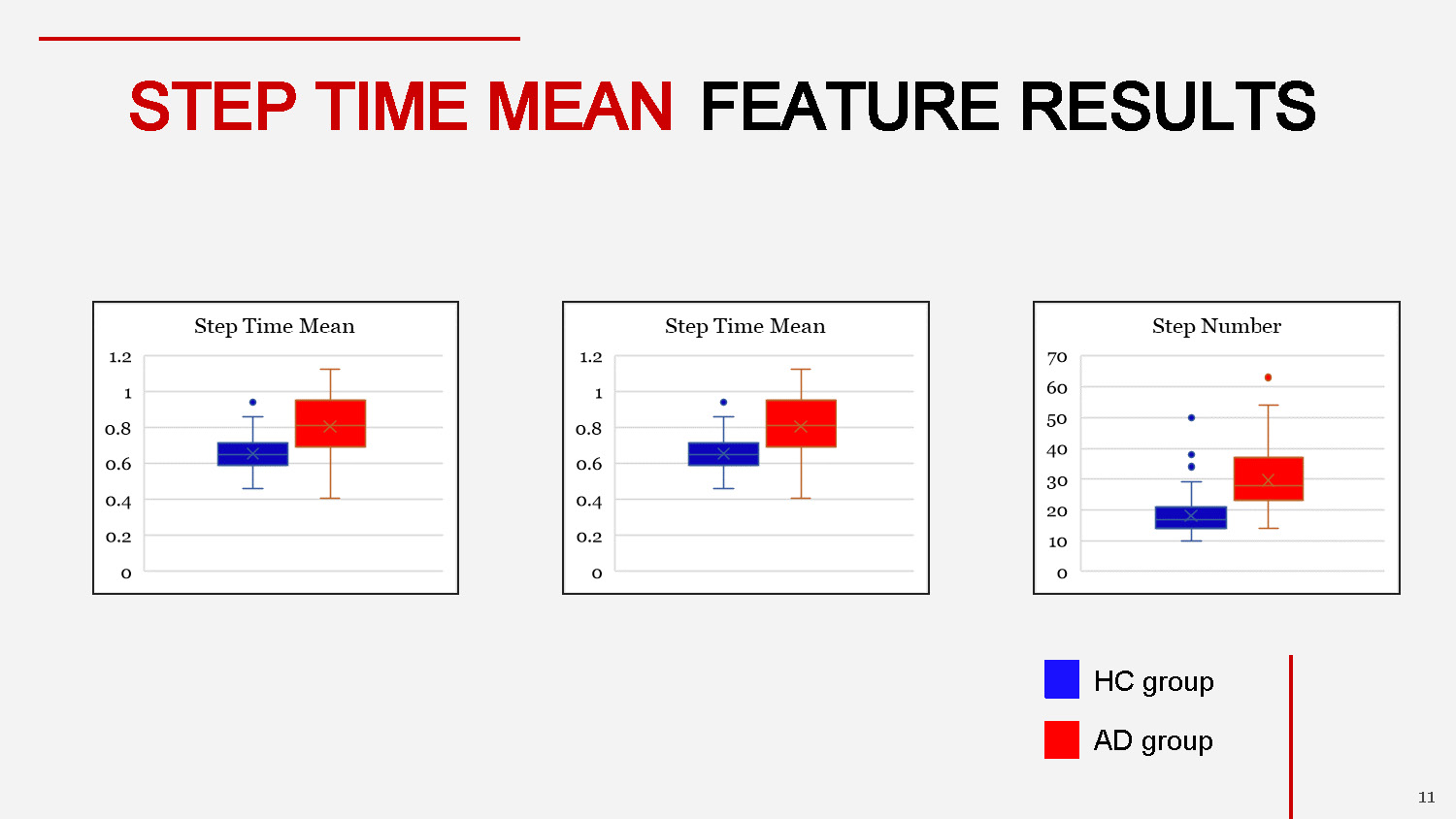 STEP TIME MEAN FEATURE RESULTS

Step Time Mean

1.2
1
0.8
0.6
0.4
0.2
0

Step Time Mean

1.2
1
0.8
0.6
0.4
0.2
0

Step Number

70
60
50
40
30
20
10
0

HC group

AD group

11